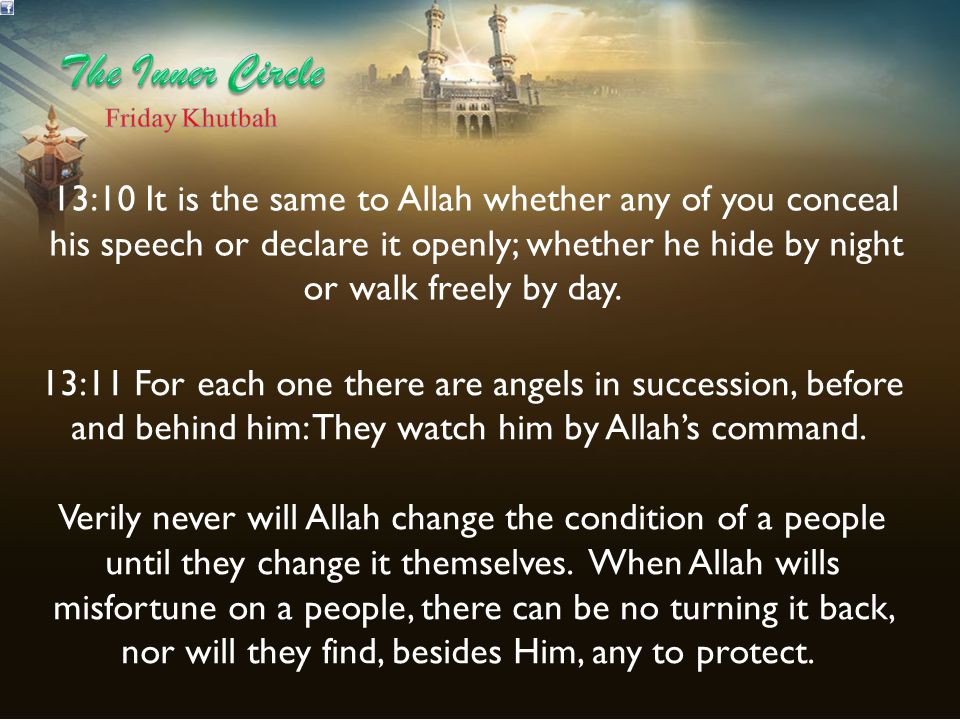 The Inner Circle
Friday Khutbah

13:10 It is the same to Allah whether any of you conceal his speech or declare it openly; whether he hide by night or walk freely by day.

13:11 For each one there are angels in succession, before and behind him: They watch him by Allah's command.

Verily never will Allah change the condition of a people until they change it themselves. When Allah wills misfortune on a people, there can be no turning it back, nor will they find, besides Him, any to protect.